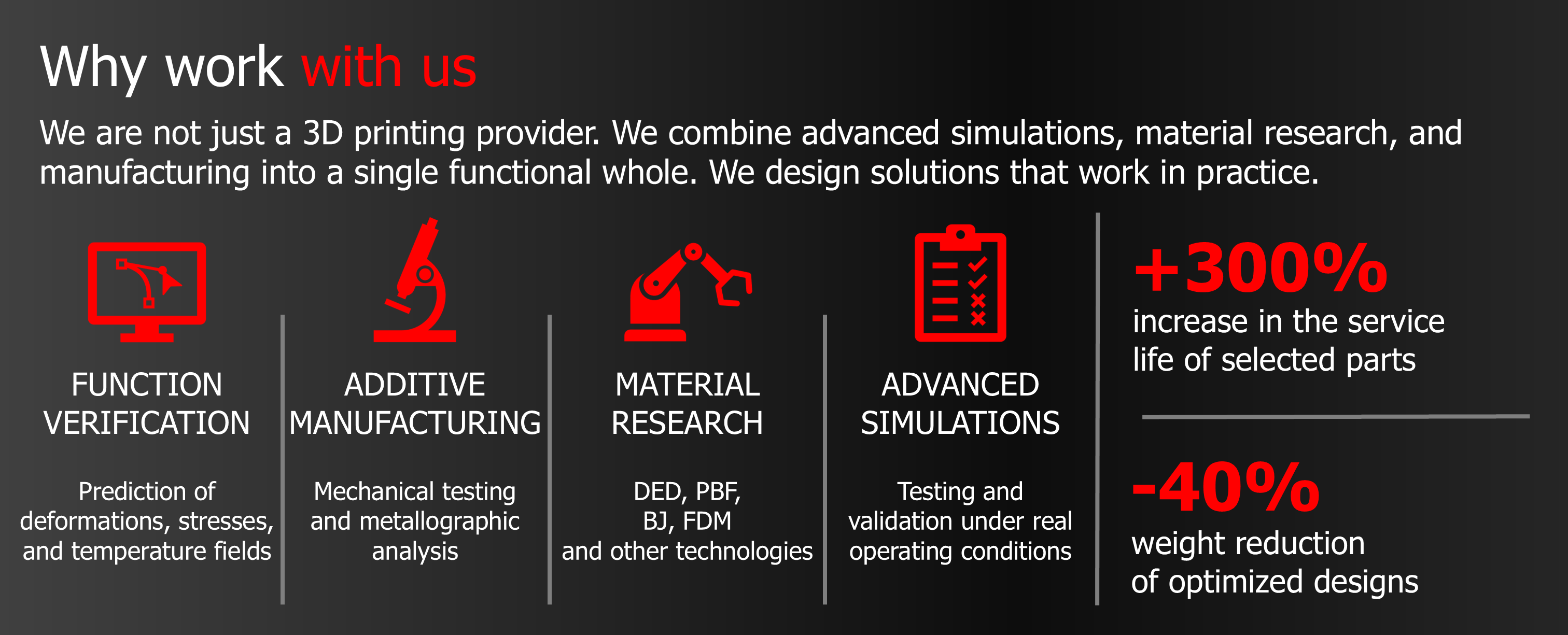 Why work with us

We are not just a 3D printing provider. We combine advanced simulations, material research, and manufacturing into a single functional whole. We design solutions that work in practice.

FUNCTION VERIFICATION

Prediction of deformations, stresses, and temperature fields

ADDITIVE MANUFACTURING

Mechanical testing and metallographic analysis

MATERIAL RESEARCH

DED, PBF, BJ, FDM and other technologies

ADVANCED SIMULATIONS

Testing and validation under real operating conditions

+300%
increase in the service life of selected parts

-40%
weight reduction of optimized designs